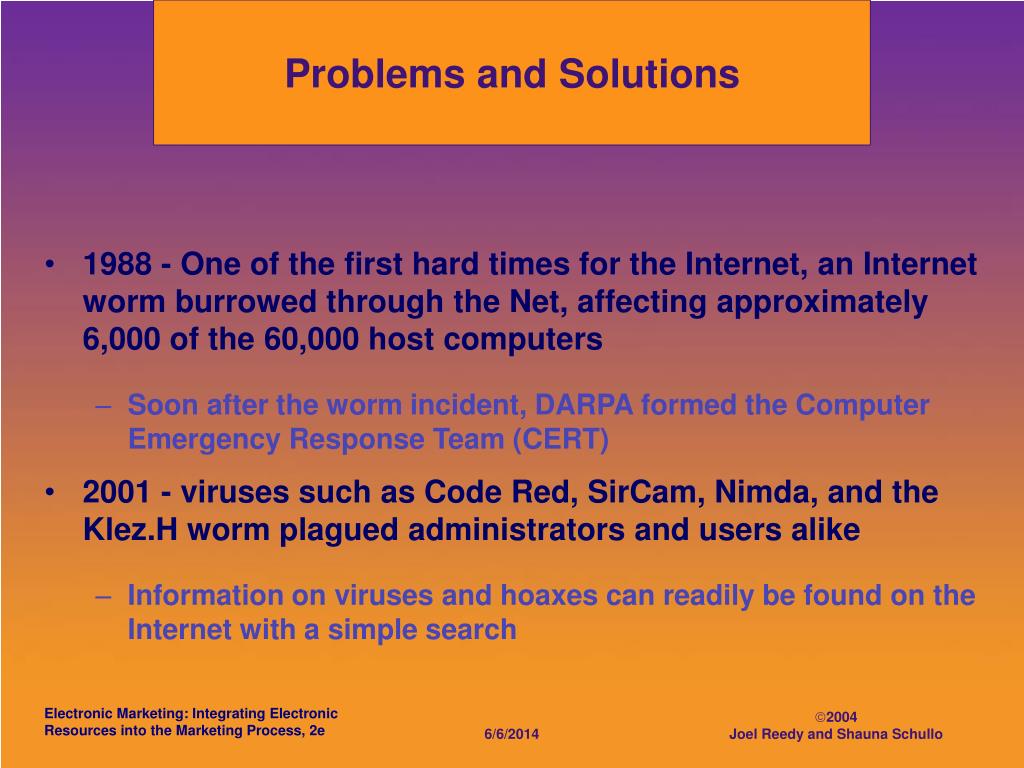 Problems and Solutions

• 1988 - One of the first hard times for the Internet, an Internet worm burrowed through the Net, affecting approximately 6,000 of the 60,000 host computers

– Soon after the worm incident, DARPA formed the Computer Emergency Response Team (CERT)

• 2001 - viruses such as Code Red, SirCam, Nimda, and the Klez.H worm plagued administrators and users alike

– Information on viruses and hoaxes can readily be found on the Internet with a simple search

Electronic Marketing: Integrating Electronic Resources into the Marketing Process, 2e

6/6/2014

©2004
Joel Reedy and Shauna Schullo